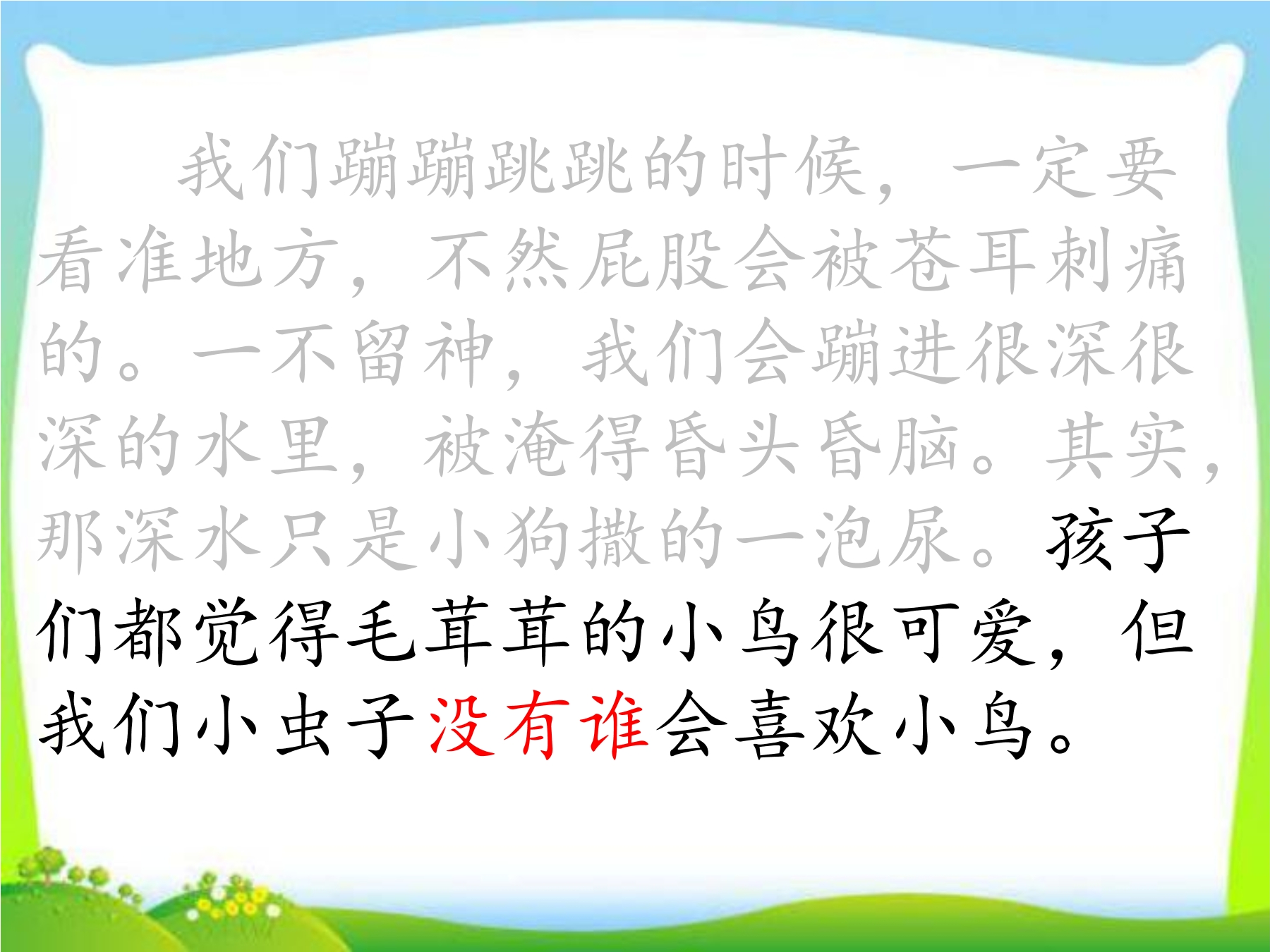 我们蹦蹦跳跳的时候，一定要看准地方，不然屁股会被苍耳刺痛的。一不留神，我们会蹦进很深很深的水里，被淹得昏头昏脑。其实，那深水只是小狗撒的一泡尿。孩子们都觉得毛茸茸的小鸟很可爱，但我们小虫子没有谁会喜欢小鸟。